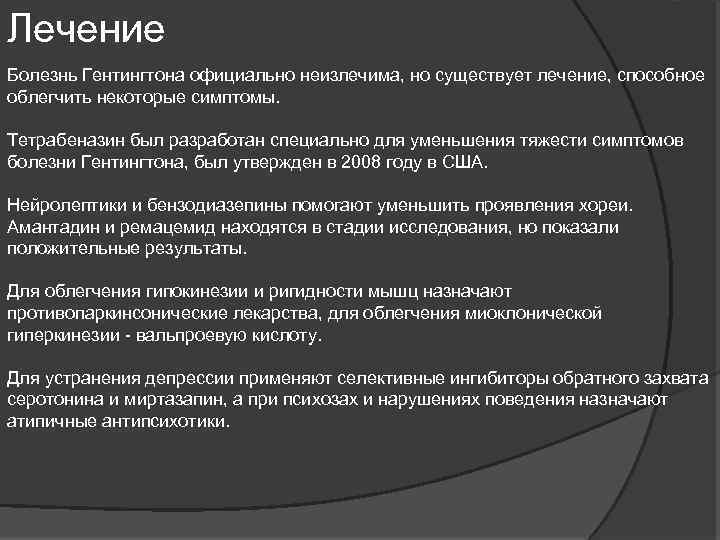 Лечение

Болезнь Гентингтона официально неизлечима, но существует лечение, способное облегчить некоторые симптомы.

Тетрабеназин был разработан специально для уменьшения тяжести симптомов болезни Гентингтона, был утвержден в 2008 году в США.

Нейролептики и бензодиазепины помогают уменьшить проявления хореи. Амантадин и ремацемид находятся в стадии исследования, но показали положительные результаты.

Для облегчения гипокинезии и ригидности мышц назначают противопаркинсонические лекарства, для облегчения миоклонической гиперкинезии - вальпроевую кислоту.

Для устранения депрессии применяют селективные ингибиторы обратного захвата серотонина и миртазапин, а при психозах и нарушениях поведения назначают атипичные антипсихотики.